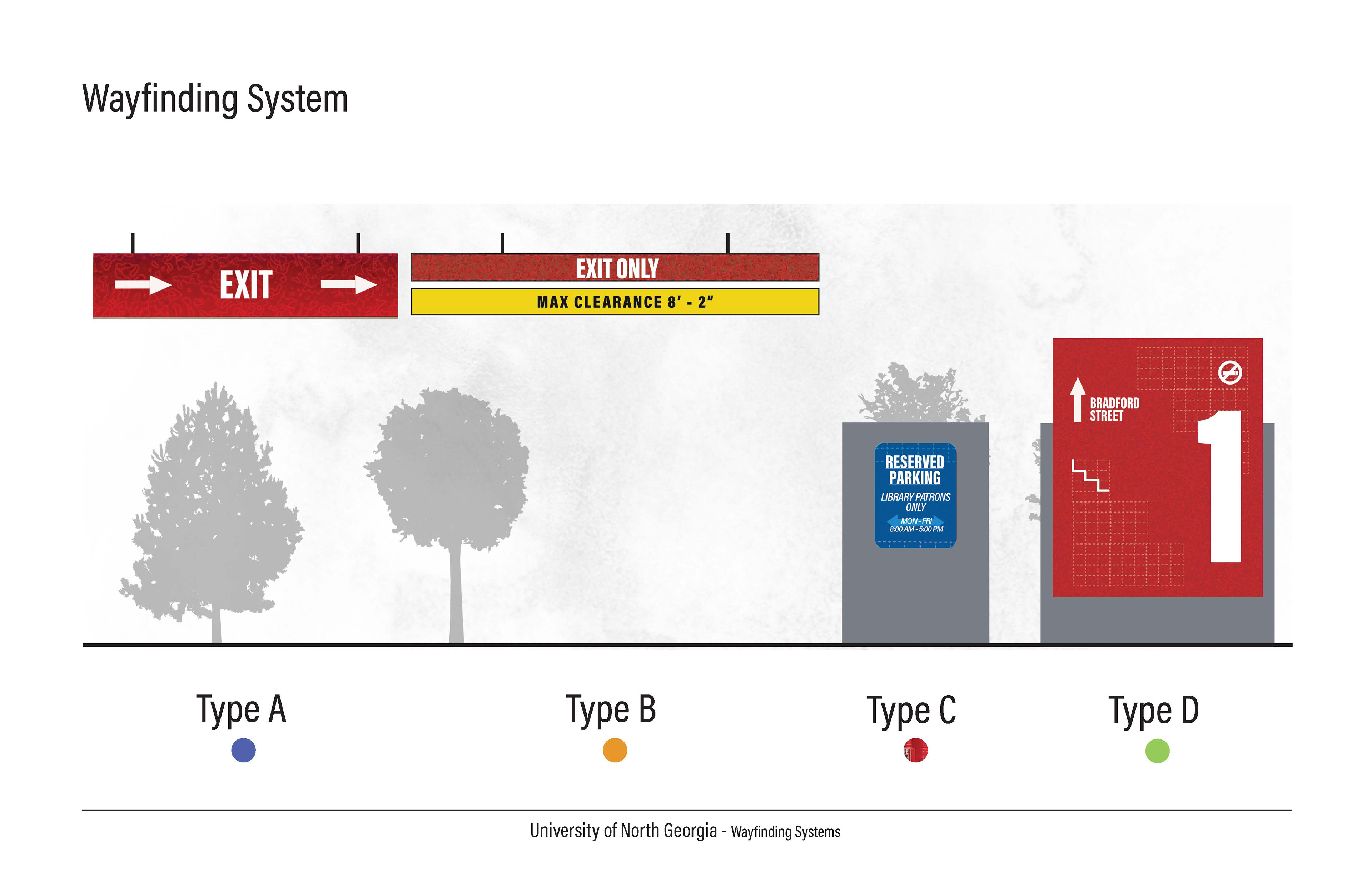 Wayfinding System

EXIT

EXIT ONLY

MAX CLEARANCE 8' - 2"

RESERVED PARKING

LIBRARY PATRONS ONLY

MON - FRI
8:00 AM - 5:00 PM

BRADFORD STREET

1

Type A

Type B

Type C

Type D

University of North Georgia - Wayfinding Systems